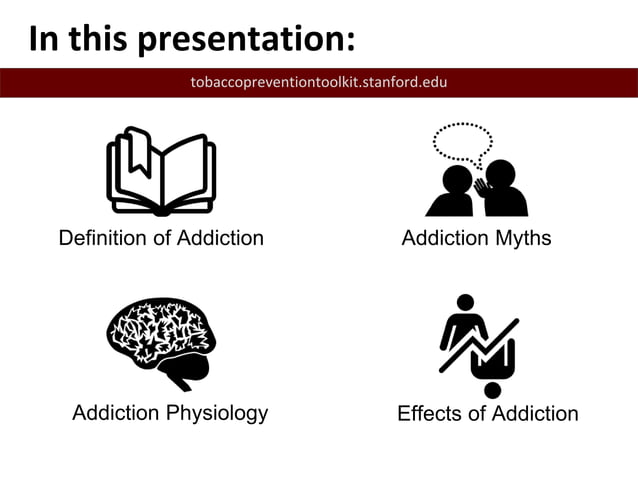 In this presentation:

tobaccopreventiontoolkit.stanford.edu

Definition of Addiction

Addiction Myths

Addiction Physiology

Effects of Addiction